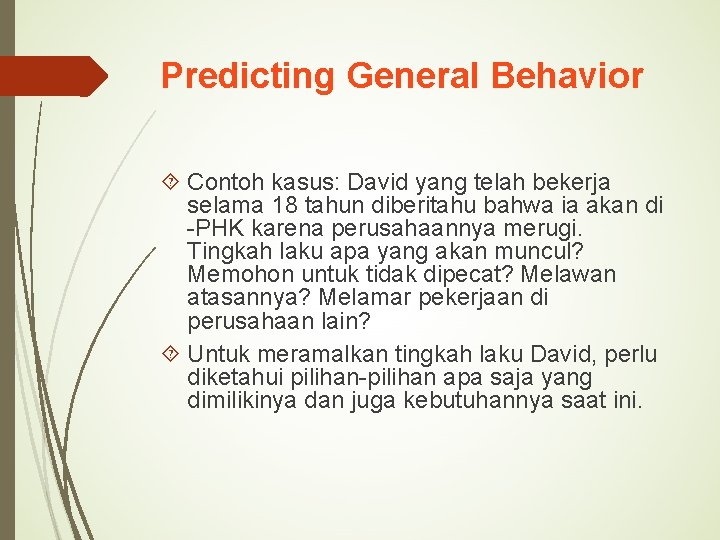 Predicting General Behavior

Contoh kasus: David yang telah bekerja selama 18 tahun diberitahu bahwa ia akan di -PHK karena perusahaannya merugi. Tingkah laku apa yang akan muncul? Memohon untuk tidak dipecat? Melawan atasannya? Melamar pekerjaan di perusahaan lain?

Untuk meramalkan tingkah laku David, perlu diketahui pilihan-pilihan apa saja yang dimilikinya dan juga kebutuhannya saat ini.